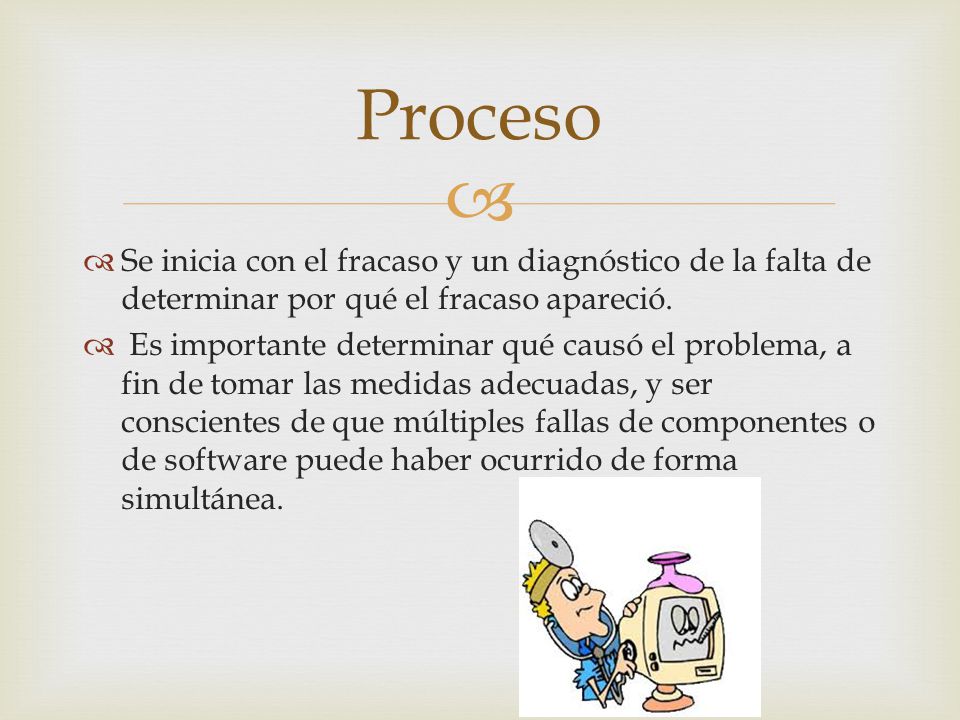 Proceso

Se inicia con el fracaso y un diagnóstico de la falta de determinar por qué el fracaso apareció.

Es importante determinar qué causó el problema, a fin de tomar las medidas adecuadas, y ser conscientes de que múltiples fallas de componentes o de software puede haber ocurrido de forma simultánea.